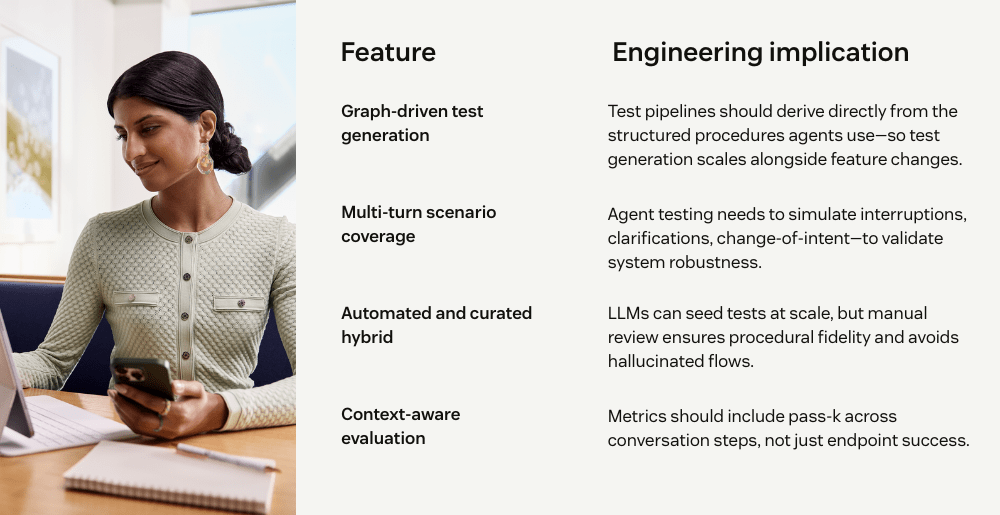 | Feature | Engineering implication |
|---|---|
| Graph-driven test generation | Test pipelines should derive directly from the structured procedures agents use—so test generation scales alongside feature changes. |
| Multi-turn scenario coverage | Agent testing needs to simulate interruptions, clarifications, change-of-intent—to validate system robustness. |
| Automated and curated hybrid | LLMs can seed tests at scale, but manual review ensures procedural fidelity and avoids hallucinated flows. |
| Context-aware evaluation | Metrics should include pass-k across conversation steps, not just endpoint success. |